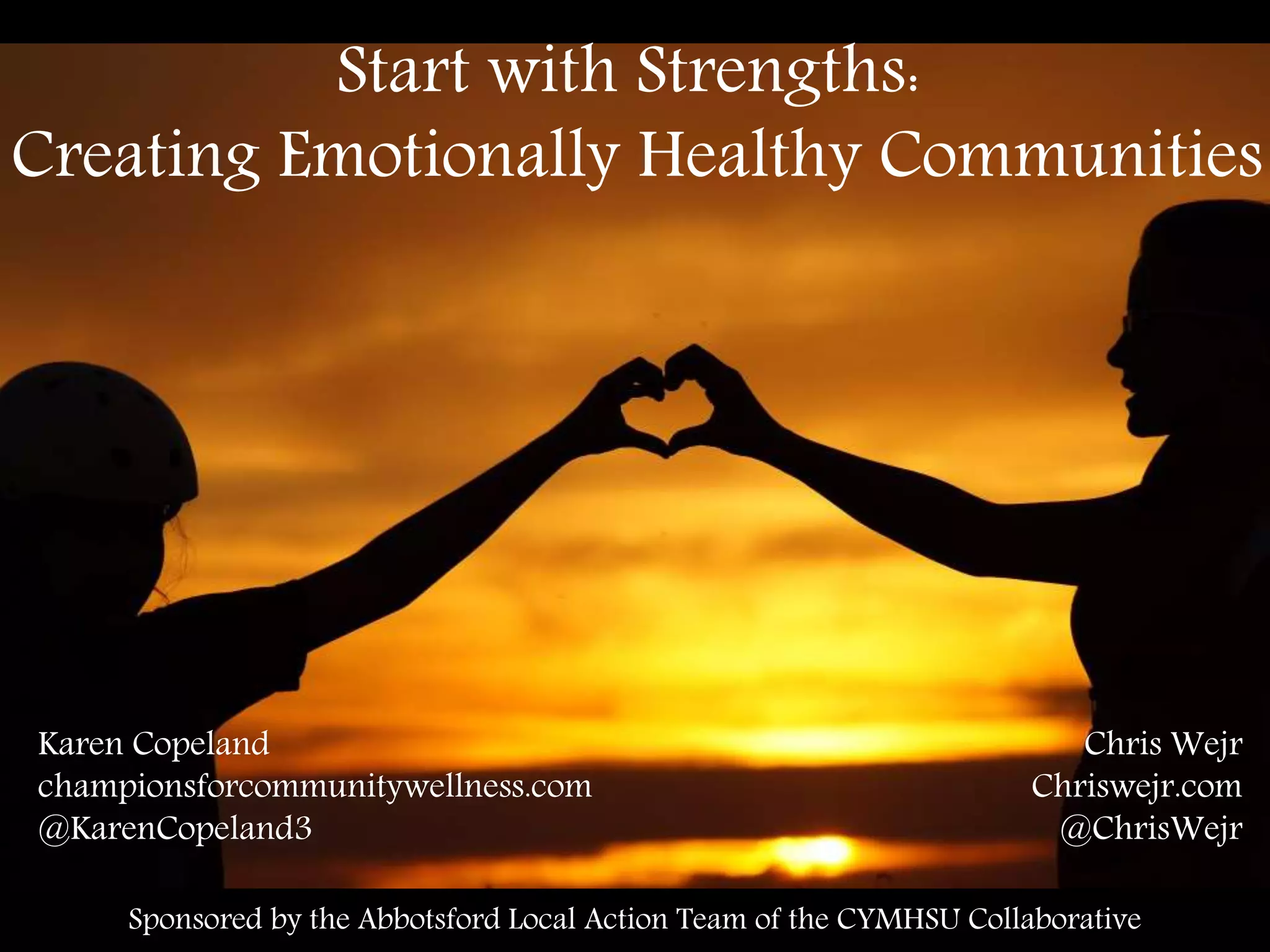 Start with Strengths:
Creating Emotionally Healthy Communities

Karen Copeland
championsforcommunitywellness.com
@KarenCopeland3

Chris Wejr
Chriswejr.com
@ChrisWejr

Sponsored by the Abbotsford Local Action Team of the CYMHSU Collaborative